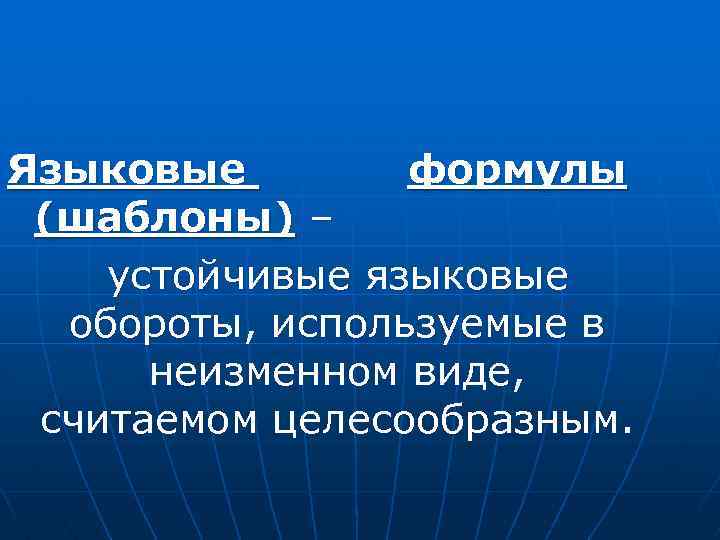 Языковые формулы (шаблоны) –

устойчивые языковые обороты, используемые в неизменном виде, считаемом целесообразным.